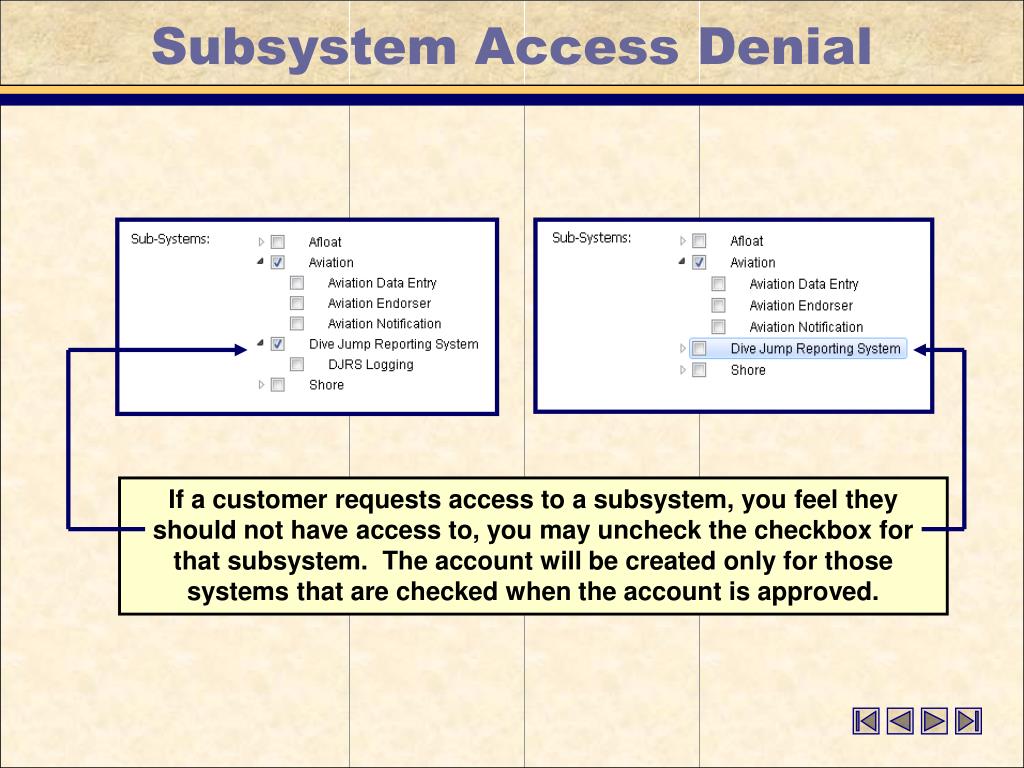 Subsystem Access Denial

Sub-Systems:
Afloat
Aviation
Aviation Data Entry
Aviation Endorser
Aviation Notification
Dive Jump Reporting System
DJRS Logging
Shore

Sub-Systems:
Afloat
Aviation
Aviation Data Entry
Aviation Endorser
Aviation Notification
Dive Jump Reporting System
Shore

If a customer requests access to a subsystem, you feel they should not have access to, you may uncheck the checkbox for that subsystem. The account will be created only for those systems that are checked when the account is approved.